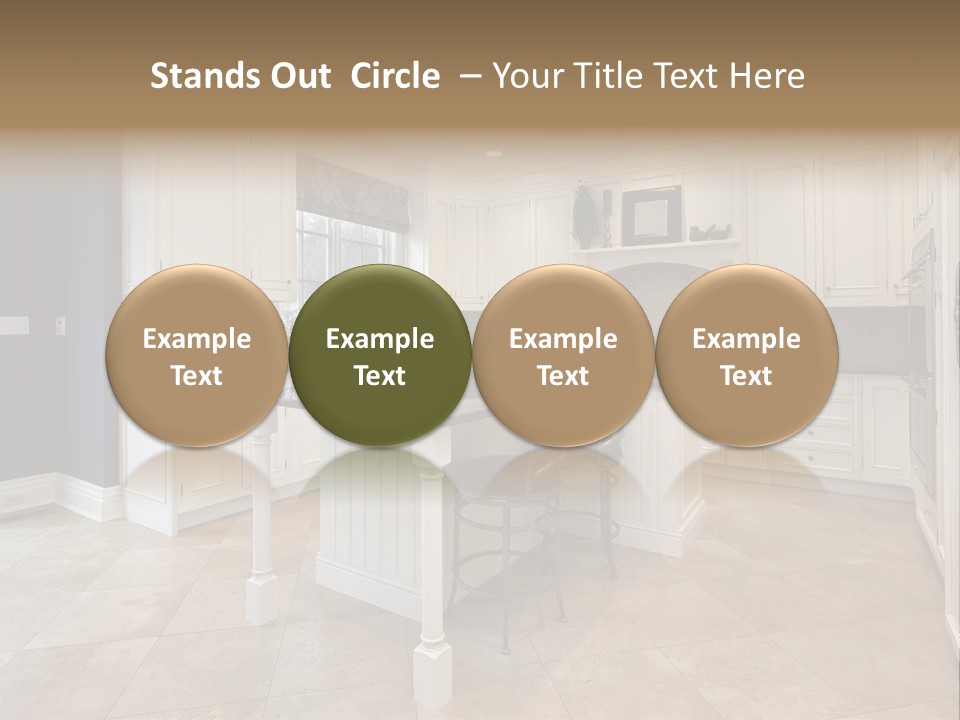 Stands Out Circle – Your Title Text Here

Example Text

Example Text

Example Text

Example Text